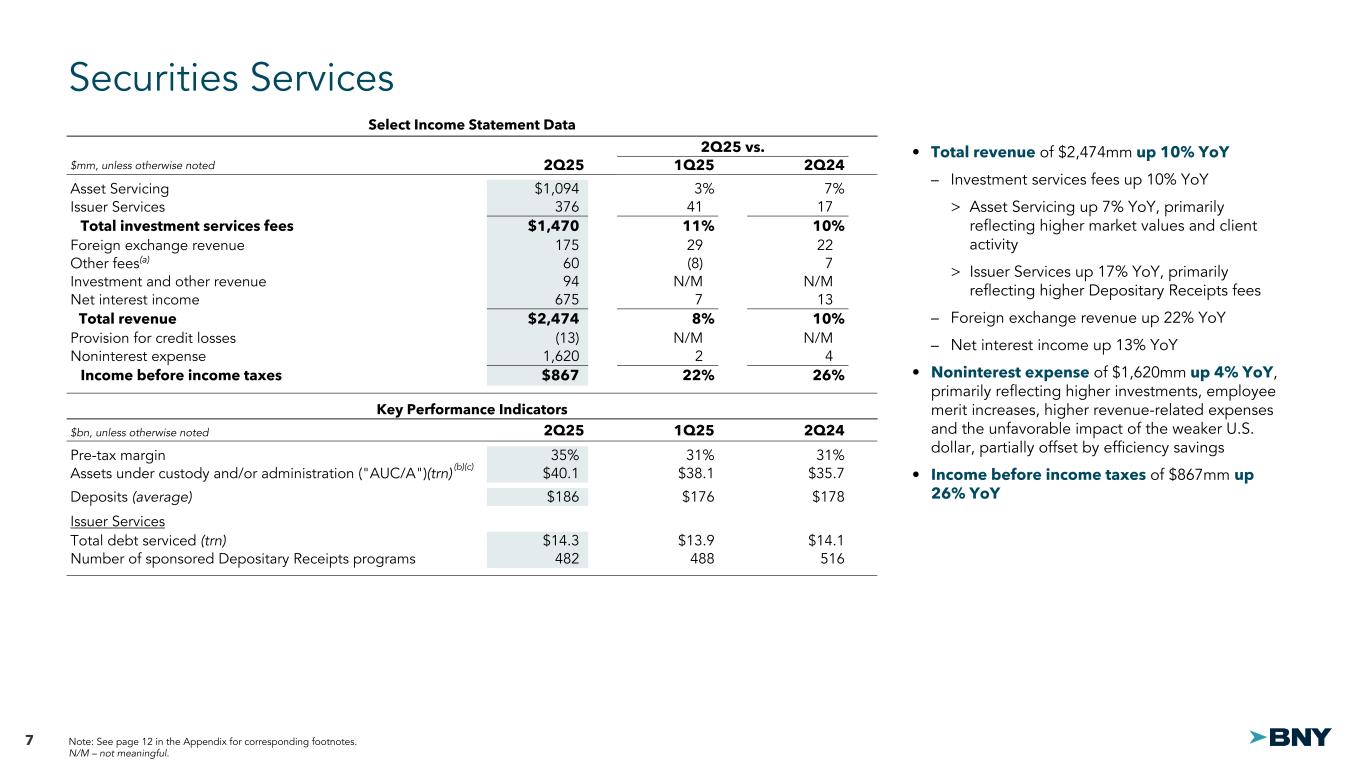 Securities Services

Select Income Statement Data

| $mm, unless otherwise noted | 2Q25 | 2Q25 vs. 1Q25 | 2Q25 vs. 2Q24 |
|---|---|---|---|
| Asset Servicing | $1,094 | 3% | 7% |
| Issuer Services | 376 | 41 | 17 |
| Total investment services fees | $1,470 | 11% | 10% |
| Foreign exchange revenue | 175 | 29 | 22 |
| Other fees$^{(a)}$ | 60 | (8) | 7 |
| Investment and other revenue | 94 | N/M | N/M |
| Net interest income | 675 | 7 | 13 |
| Total revenue | $2,474 | 8% | 10% |
| Provision for credit losses | (13) | N/M | N/M |
| Noninterest expense | 1,620 | 2 | 4 |
| Income before income taxes | $867 | 22% | 26% |

Key Performance Indicators

| $bn, unless otherwise noted | 2Q25 | 1Q25 | 2Q24 |
|---|---|---|---|
| Pre-tax margin | 35% | 31% | 31% |
| Assets under custody and/or administration ("AUC/A")(trn)$^{(b)(c)}$ | $40.1 | $38.1 | $35.7 |
| Deposits (average) | $186 | $176 | $178 |
| Issuer Services | | | |
| Total debt serviced (trn) | $14.3 | $13.9 | $14.1 |
| Number of sponsored Depositary Receipts programs | 482 | 488 | 516 |

• Total revenue of $2,474mm up 10% YoY
– Investment services fees up 10% YoY
> Asset Servicing up 7% YoY, primarily reflecting higher market values and client activity
> Issuer Services up 17% YoY, primarily reflecting higher Depositary Receipts fees
– Foreign exchange revenue up 22% YoY
– Net interest income up 13% YoY
• Noninterest expense of $1,620mm up 4% YoY, primarily reflecting higher investments, employee merit increases, higher revenue-related expenses and the unfavorable impact of the weaker U.S. dollar, partially offset by efficiency savings
• Income before income taxes of $867mm up 26% YoY

7 Note: See page 12 in the Appendix for corresponding footnotes.
N/M – not meaningful.

BNY